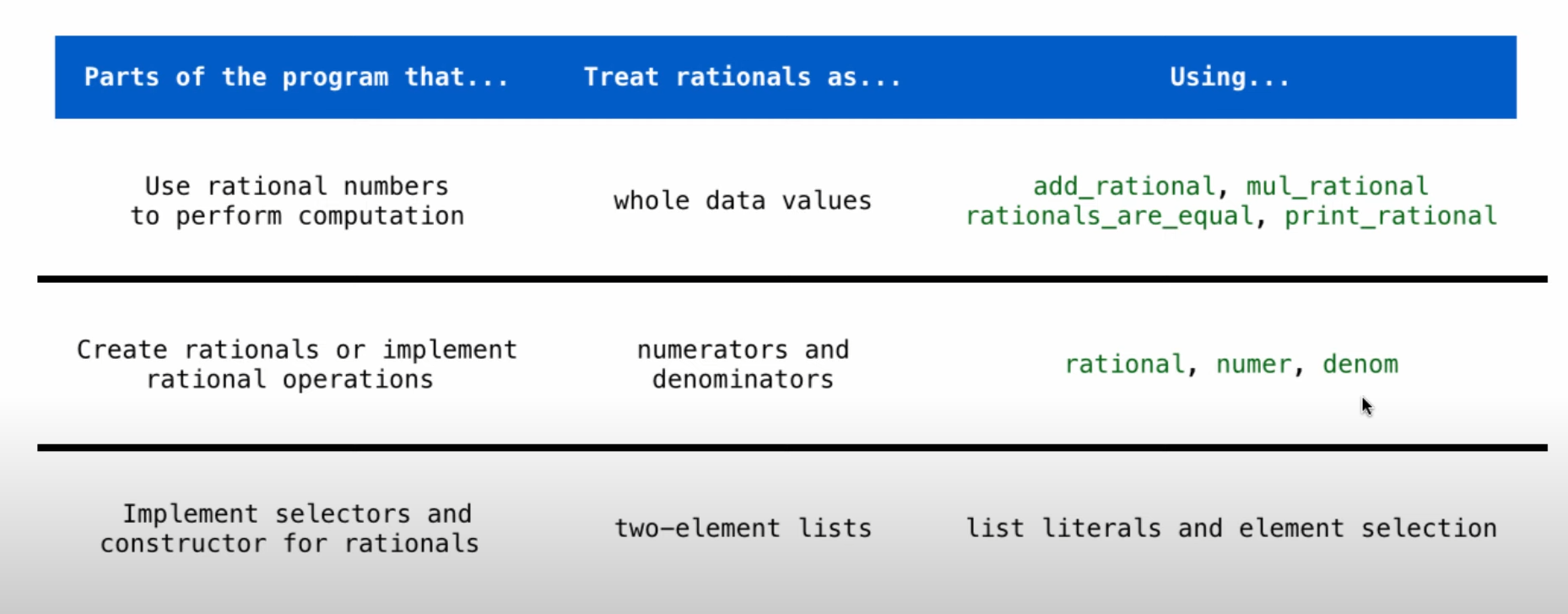 | Parts of the program that... | Treat rationals as... | Using... |
|---|---|---|
| Use rational numbers to perform computation | whole data values | add_rational, mul_rational rationals_are_equal, print_rational |
| Create rationals or implement rational operations | numerators and denominators | rational, numer, denom |
| Implement selectors and constructor for rationals | two-element lists | list literals and element selection |